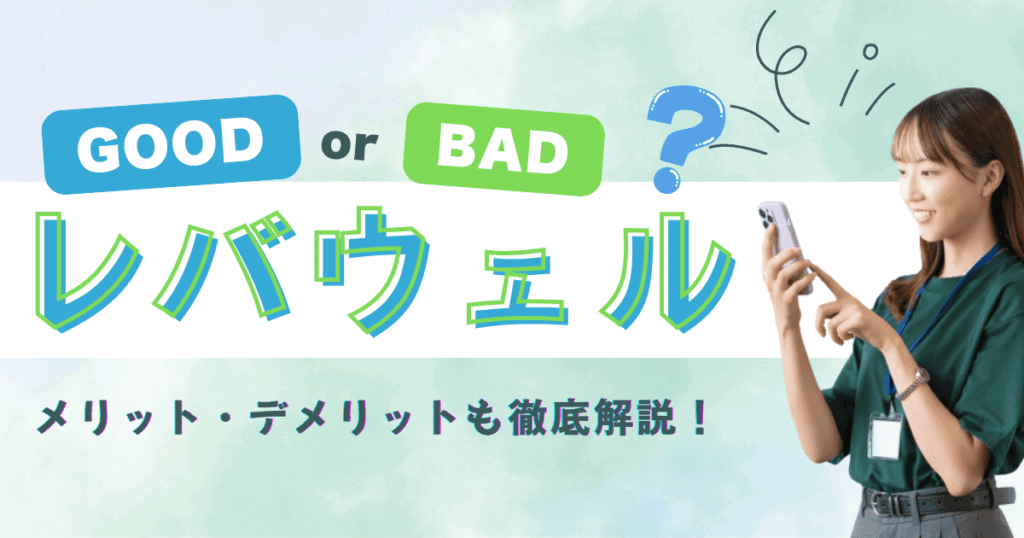 GOOD or BAD

?

レバウェル

メリット・デメリットも徹底解説！